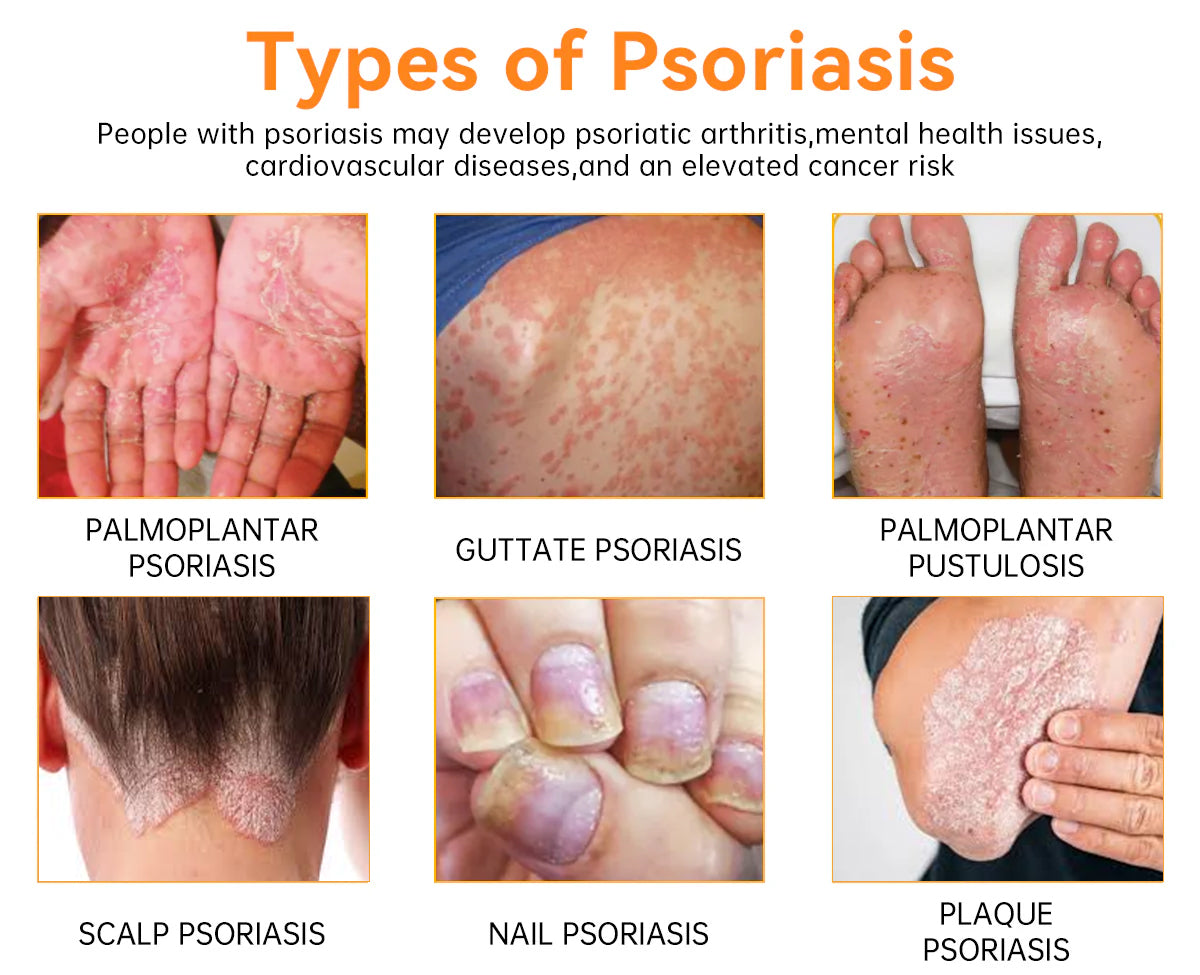 Types of Psoriasis

People with psoriasis may develop psoriatic arthritis,mental health issues, cardiovascular diseases,and an elevated cancer risk

PALMOPLANTAR PSORIASIS

GUTTATE PSORIASIS

PALMOPLANTAR PUSTULOSIS

SCALP PSORIASIS

NAIL PSORIASIS

PLAQUE PSORIASIS